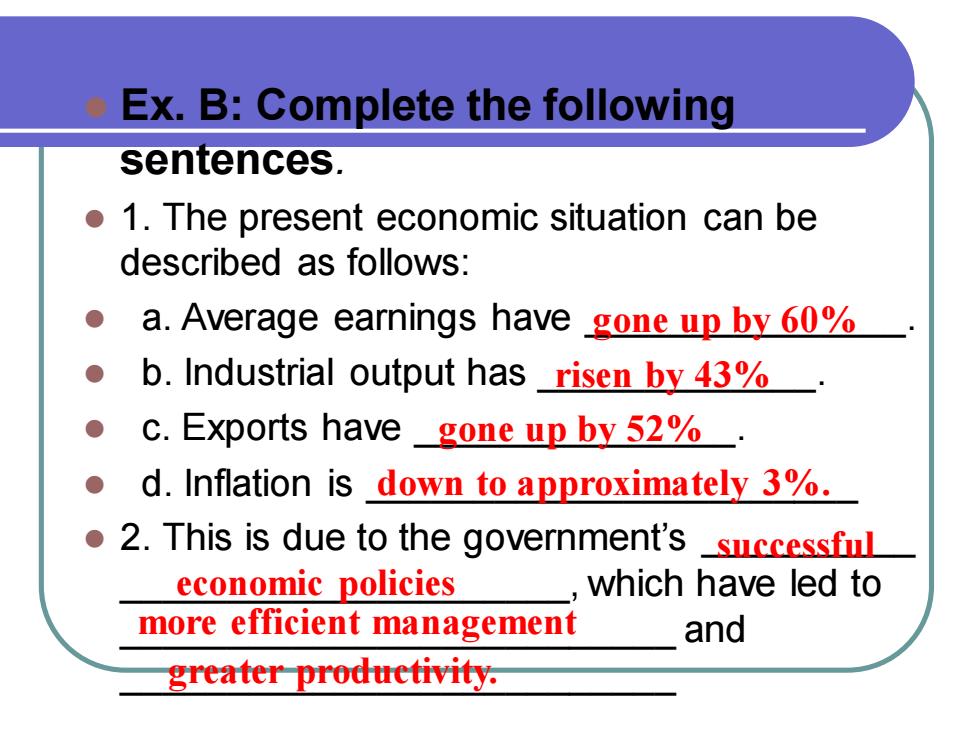 Ex. B: Complete the following sentences.

1. The present economic situation can be described as follows:

a. Average earnings have gone up by 60%.

b. Industrial output has risen by 43%.

c. Exports have gone up by 52%.

d. Inflation is down to approximately 3%.

2. This is due to the government's successful economic policies, which have led to more efficient management and greater productivity.